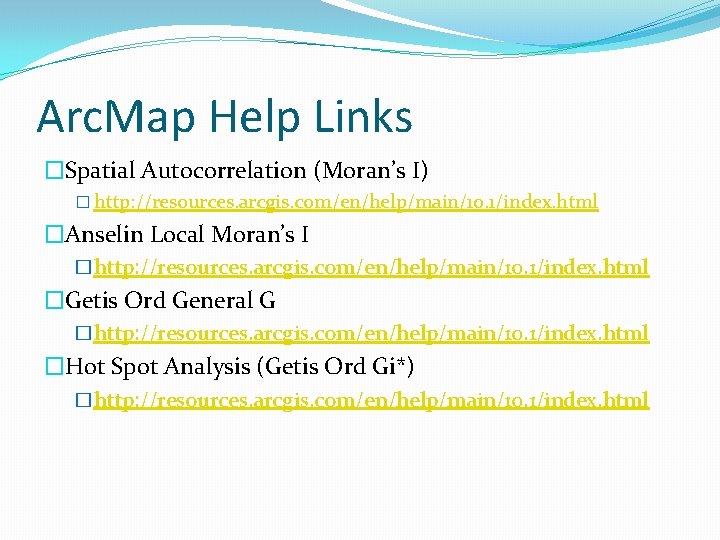 ArcMap Help Links

Spatial Autocorrelation (Moran's I)

http://resources.arcgis.com/en/help/main/10.1/index.html

Anselin Local Moran's I

http://resources.arcgis.com/en/help/main/10.1/index.html

Getis Ord General G

http://resources.arcgis.com/en/help/main/10.1/index.html

Hot Spot Analysis (Getis Ord Gi*)

http://resources.arcgis.com/en/help/main/10.1/index.html